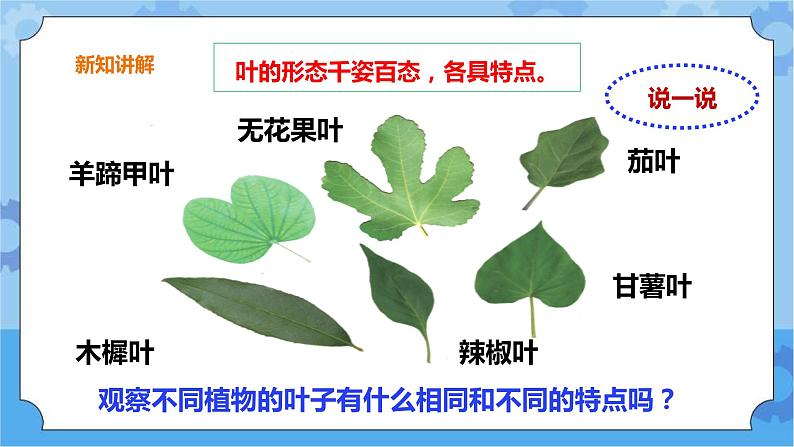 新知讲解

叶的形态千姿百态，各具特点。

说一说

无花果叶

羊蹄甲叶

茄叶

甘薯叶

木樨叶

辣椒叶

观察不同植物的叶子有什么相同和不同的特点吗？